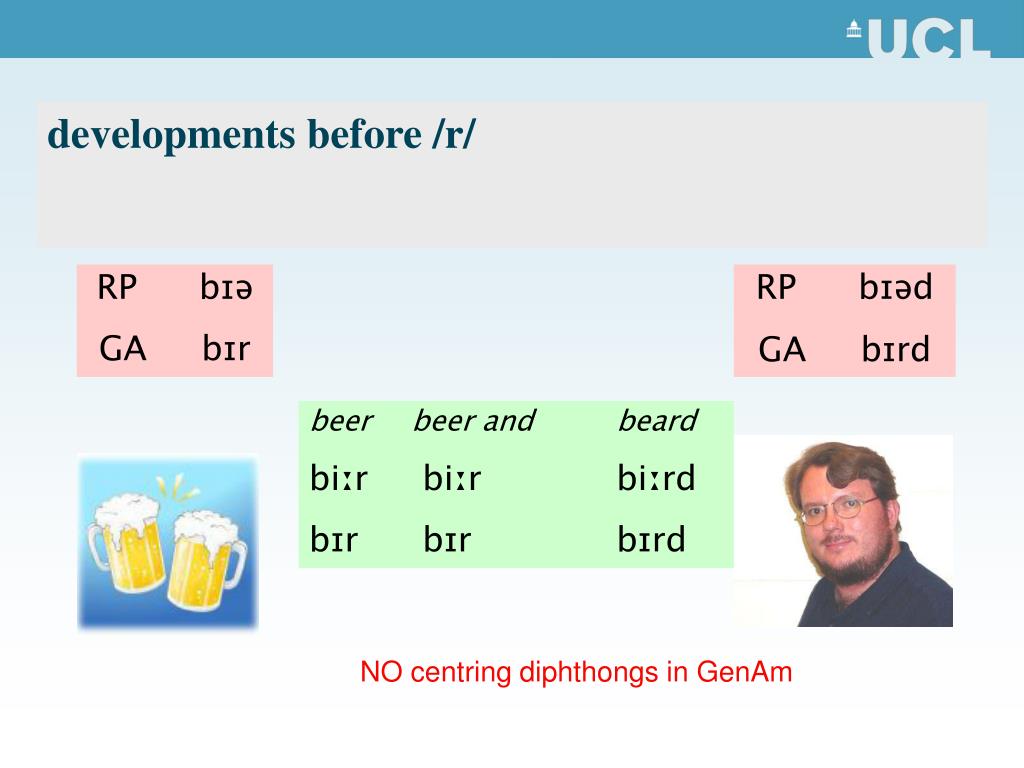 UCL

developments before /r/

| RP | bɪə |
|---|---|
| GA | bɪr |

| RP | bɪəd |
|---|---|
| GA | bɪrd |

| beer | beer and | beard |
|---|---|---|
| biːr | biːr | biːrd |
| bɪr | bɪr | bɪrd |

NO centring diphthongs in GenAm